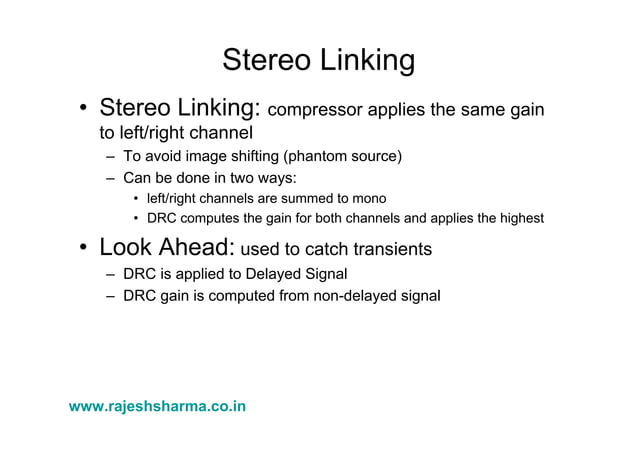 Stereo Linking

• Stereo Linking: compressor applies the same gain to left/right channel
– To avoid image shifting (phantom source)
– Can be done in two ways:
• left/right channels are summed to mono
• DRC computes the gain for both channels and applies the highest

• Look Ahead: used to catch transients
– DRC is applied to Delayed Signal
– DRC gain is computed from non-delayed signal

www.rajeshsharma.co.in